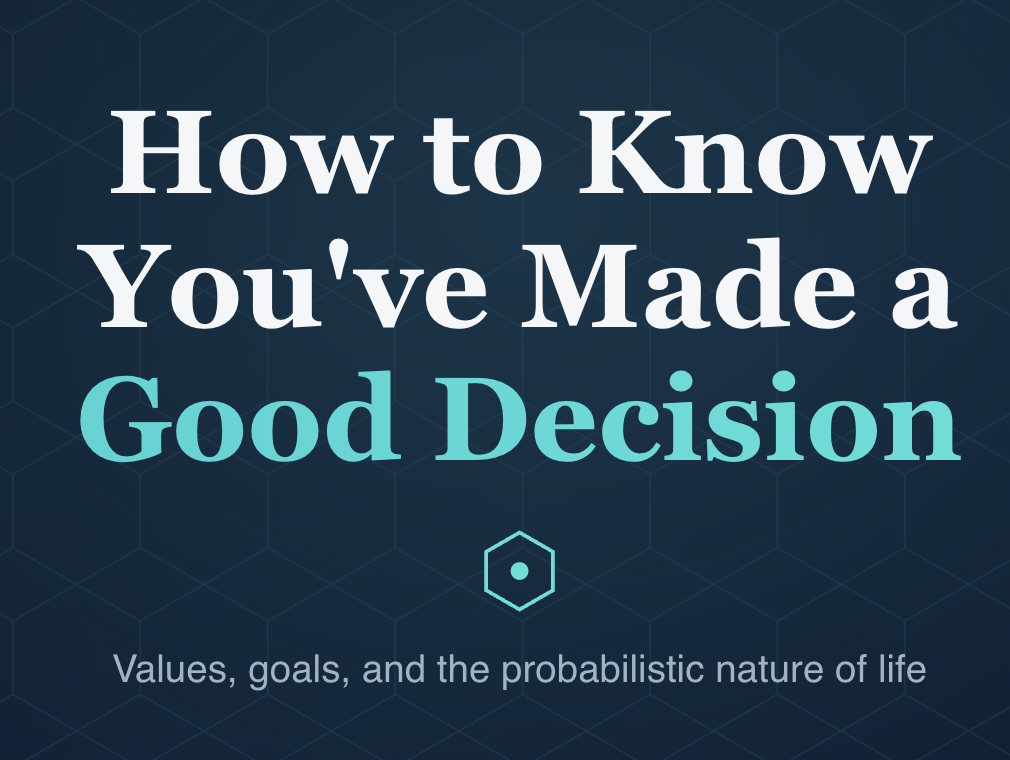 How to Know You've Made a Good Decision

Values, goals, and the probabilistic nature of life